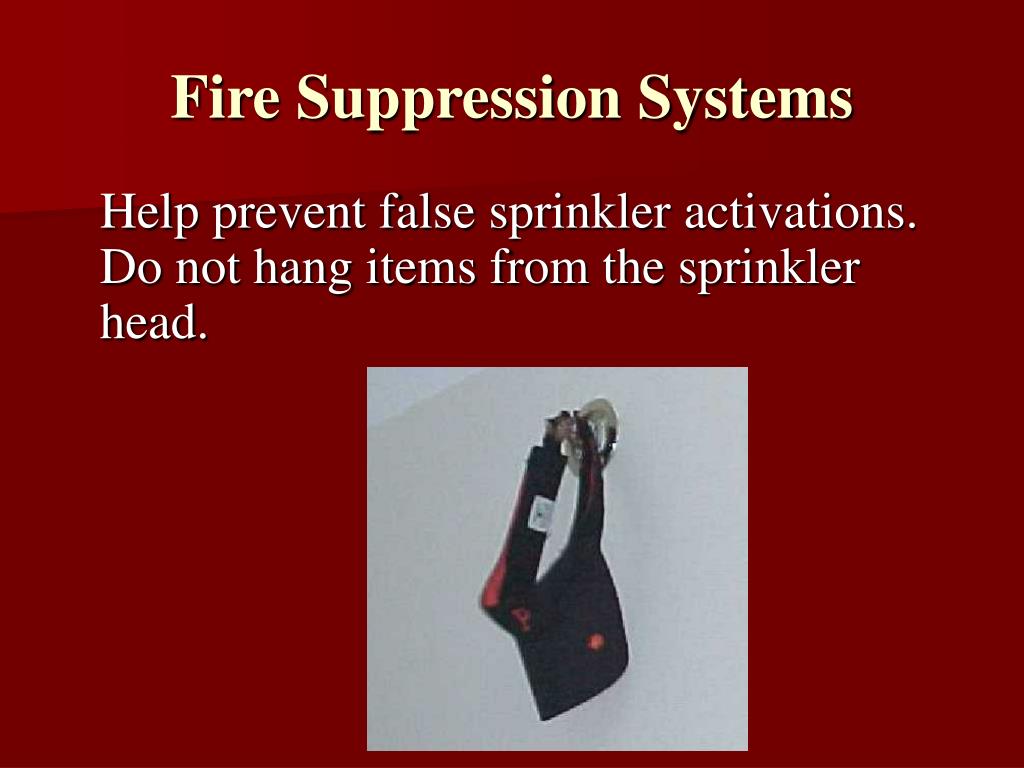 Fire Suppression Systems

Help prevent false sprinkler activations. Do not hang items from the sprinkler head.